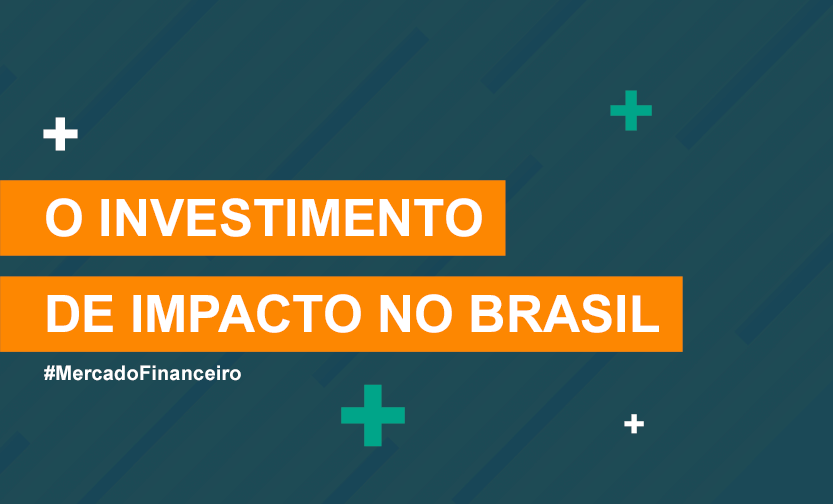 O INVESTIMENTO
DE IMPACTO NO BRASIL

#MercadoFinanceiro